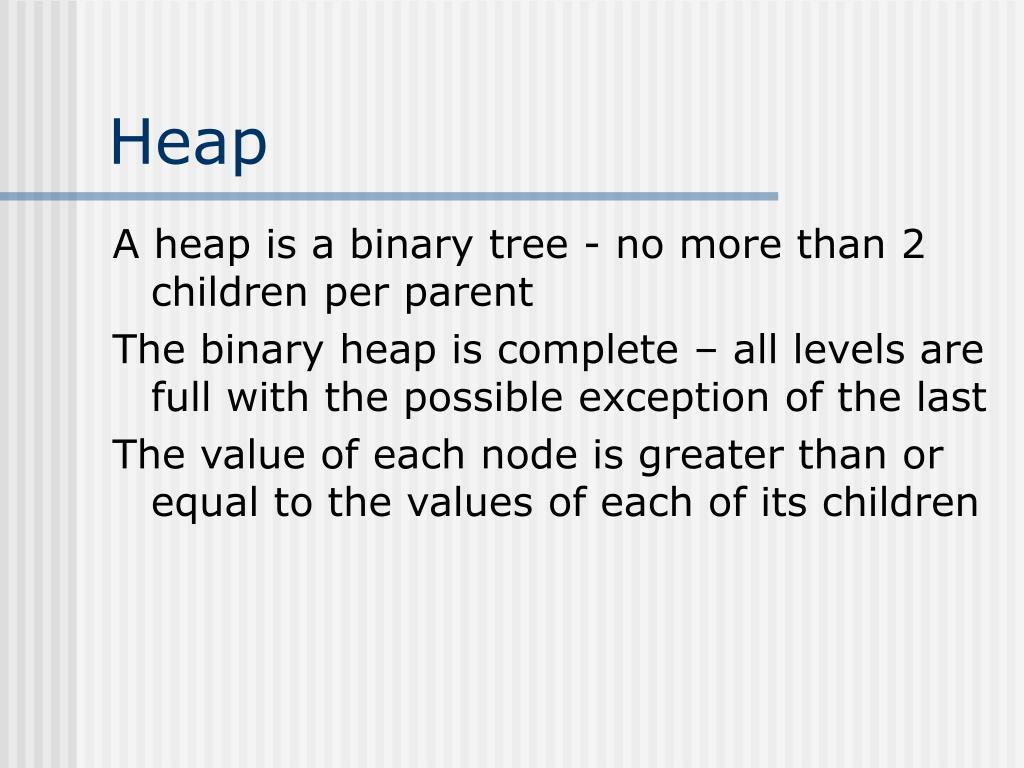 Heap

A heap is a binary tree - no more than 2 children per parent

The binary heap is complete – all levels are full with the possible exception of the last

The value of each node is greater than or equal to the values of each of its children